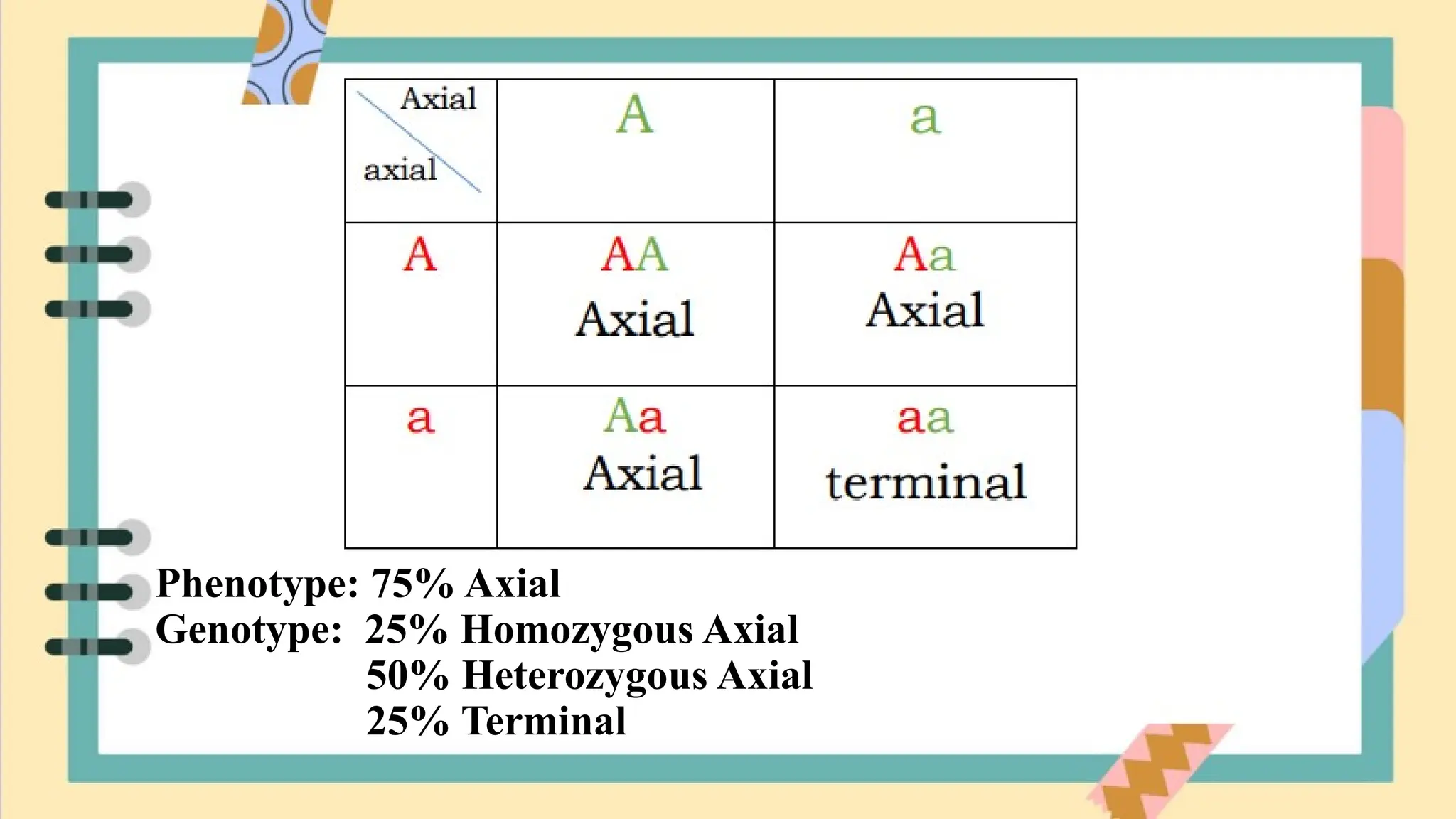 | Axial axial | A | a |
|---|---|---|
| A | AA Axial | Aa Axial |
| a | Aa Axial | aa terminal |

Phenotype: 75% Axial
Genotype: 25% Homozygous Axial
50% Heterozygous Axial
25% Terminal